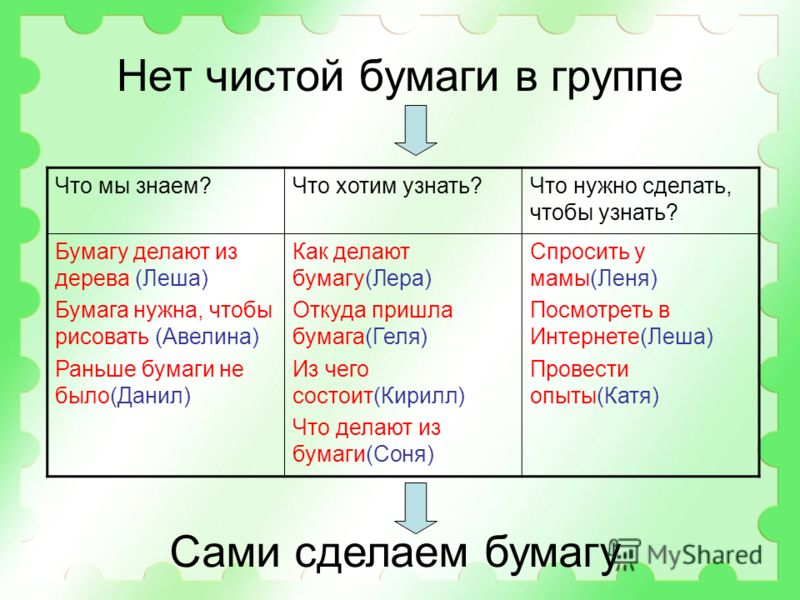 Нет чистой бумаги в группе

| Что мы знаем? | Что хотим узнать? | Что нужно сделать, чтобы узнать? |
|---|---|---|
| Бумагу делают из дерева (Леша) Бумага нужна, чтобы рисовать (Авелина) Раньше бумаги не было(Данил) | Как делают бумагу(Лера) Откуда пришла бумага(Геля) Из чего состоит(Кирилл) Что делают из бумаги(Соня) | Спросить у мамы(Леня) Посмотреть в Интернете(Леша) Провести опыты(Катя) |

Сами сделаем бумагу

MyShared